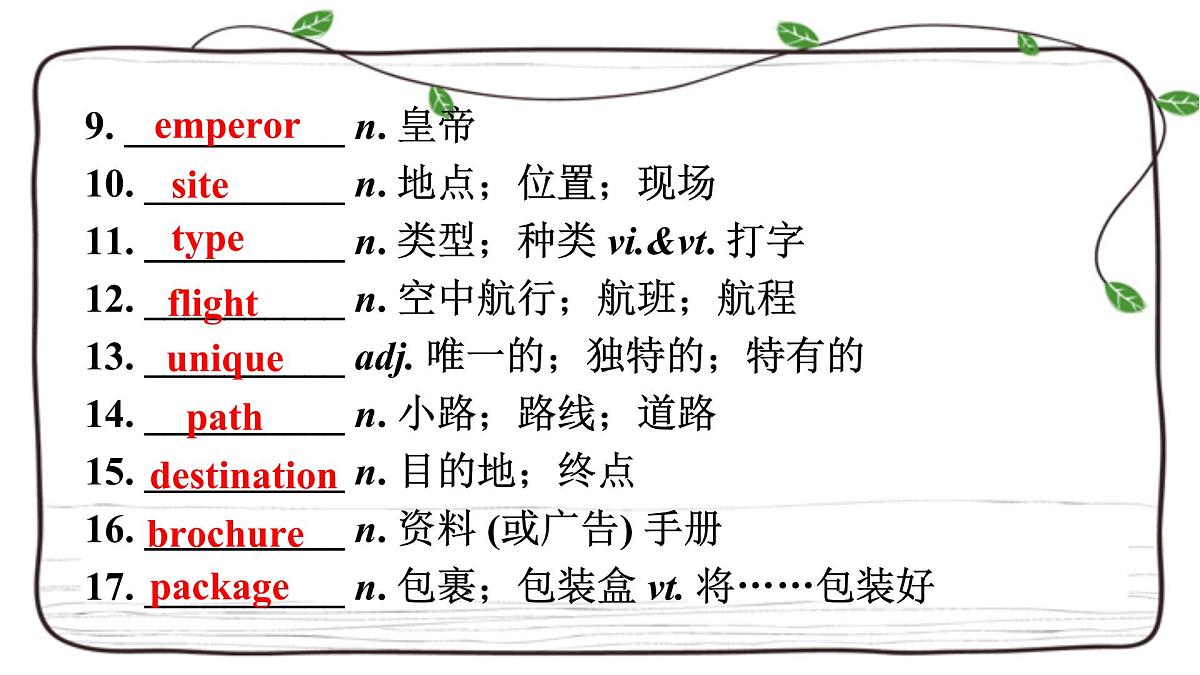 9. emperor n. 皇帝
10. site n. 地点；位置；现场
11. type n. 类型；种类 vi.&vt. 打字
12. flight n. 空中航行；航班；航程
13. unique adj. 唯一的；独特的；特有的
14. path n. 小路；路线；道路
15. destination n. 目的地；终点
16. brochure n. 资料 (或广告) 手册
17. package n. 包裹；包装盒 vt. 将……包装好